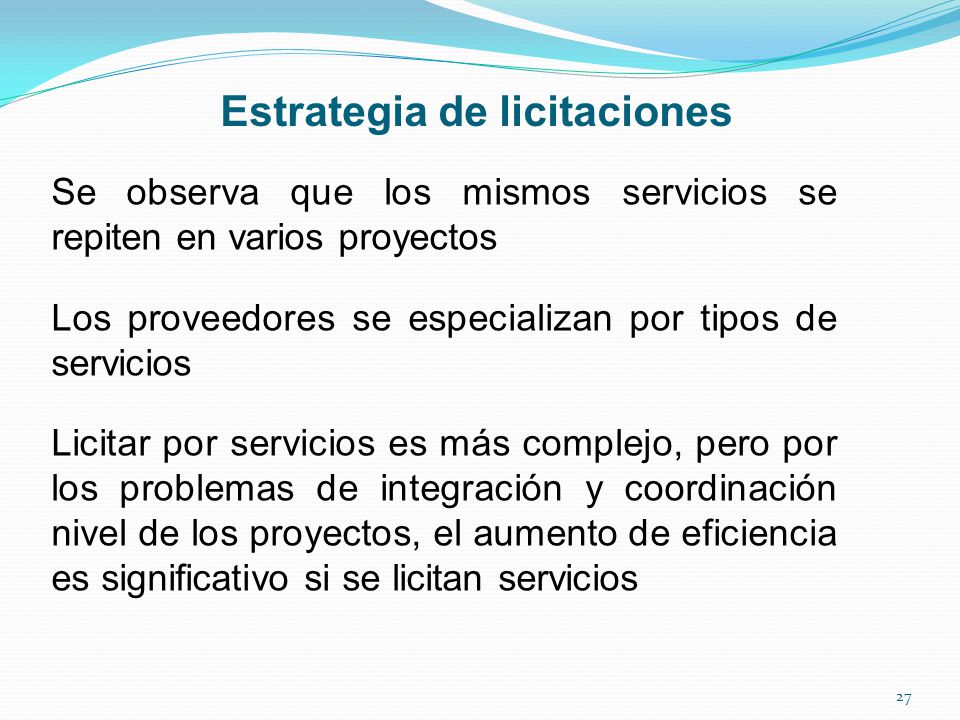 Estrategia de licitaciones

Se observa que los mismos servicios se repiten en varios proyectos

Los proveedores se especializan por tipos de servicios

Licitar por servicios es más complejo, pero por los problemas de integración y coordinación nivel de los proyectos, el aumento de eficiencia es significativo si se licitan servicios

27